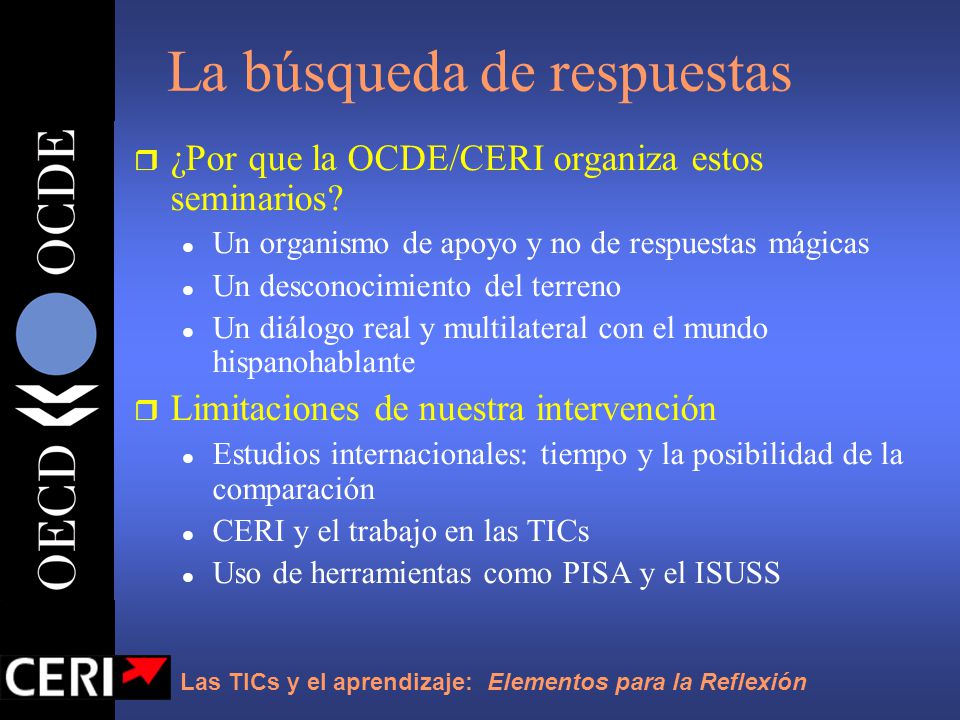 OECD OCDE

La búsqueda de respuestas

¿Por que la OCDE/CERI organiza estos seminarios?

- Un organismo de apoyo y no de respuestas mágicas
- Un desconocimiento del terreno
- Un diálogo real y multilateral con el mundo hispanohablante

Limitaciones de nuestra intervención

- Estudios internacionales: tiempo y la posibilidad de la comparación
- CERI y el trabajo en las TICs
- Uso de herramientas como PISA y el ISUSS

CERI

Las TICs y el aprendizaje: Elementos para la Reflexión